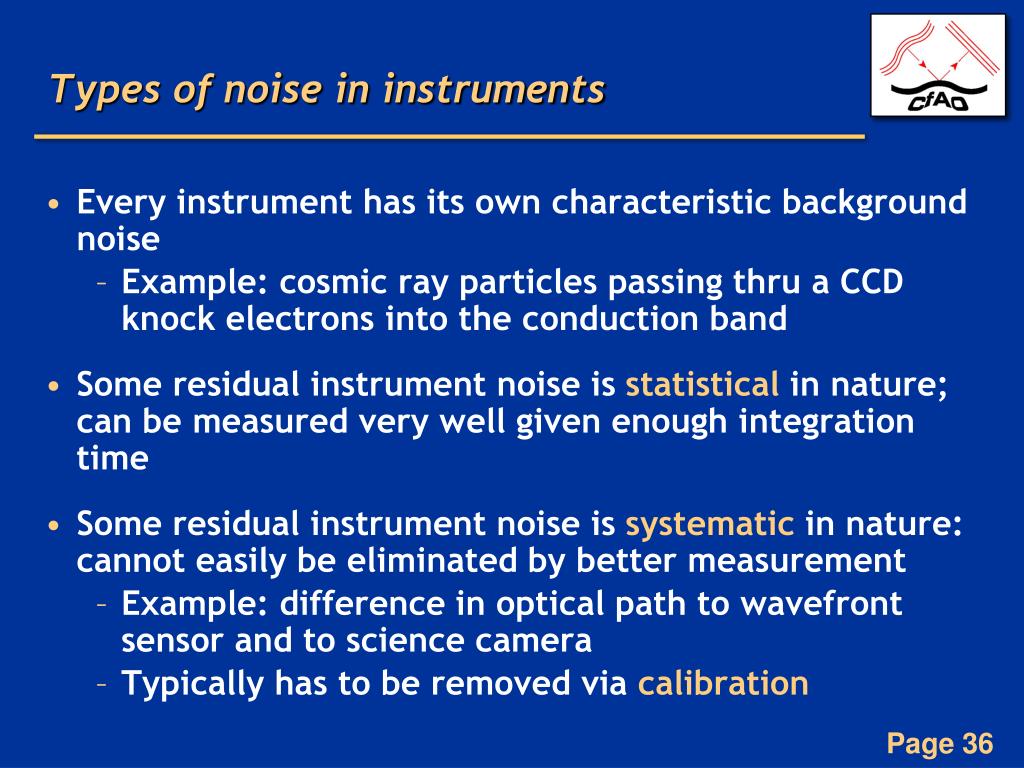 Types of noise in instruments

CfAO

• Every instrument has its own characteristic background noise
– Example: cosmic ray particles passing thru a CCD knock electrons into the conduction band

• Some residual instrument noise is statistical in nature; can be measured very well given enough integration time

• Some residual instrument noise is systematic in nature: cannot easily be eliminated by better measurement
– Example: difference in optical path to wavefront sensor and to science camera
– Typically has to be removed via calibration

Page 36